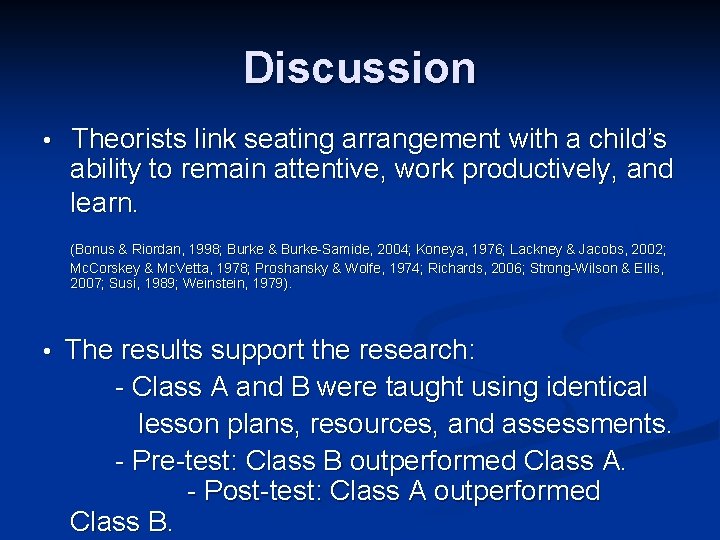 Discussion

• Theorists link seating arrangement with a child's ability to remain attentive, work productively, and learn.

(Bonus & Riordan, 1998; Burke & Burke-Samide, 2004; Koneya, 1976; Lackney & Jacobs, 2002; McCorskey & McVetta, 1978; Proshansky & Wolfe, 1974; Richards, 2006; Strong-Wilson & Ellis, 2007; Susi, 1989; Weinstein, 1979).

• The results support the research:

- Class A and B were taught using identical lesson plans, resources, and assessments.

- Pre-test: Class B outperformed Class A.

- Post-test: Class A outperformed Class B.